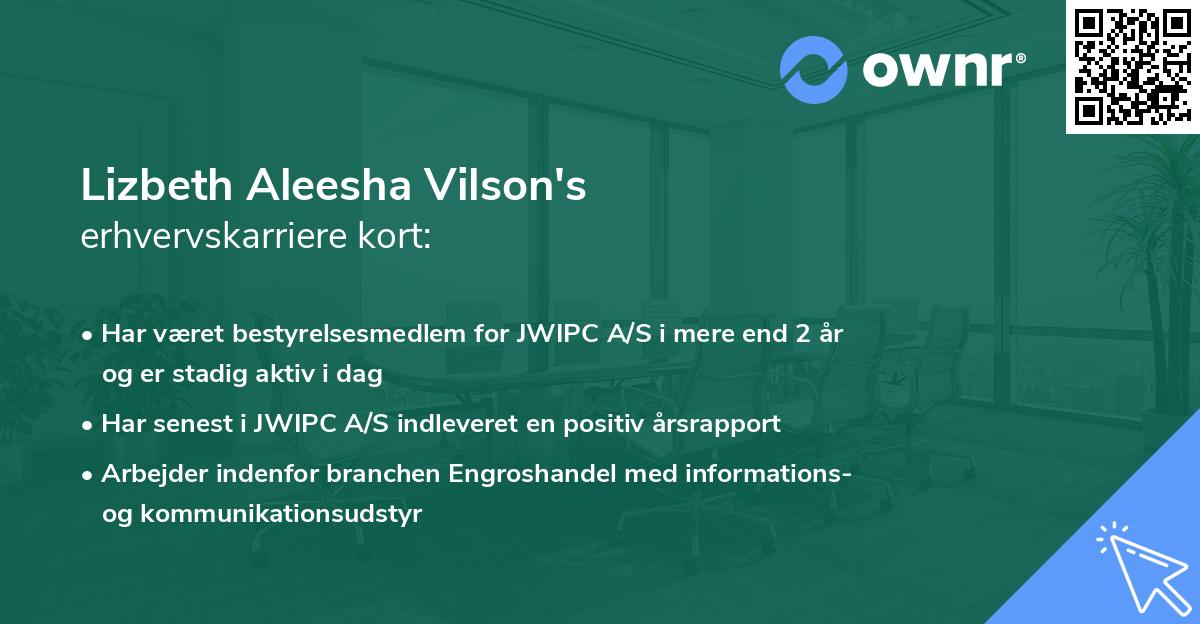 ownr®

Lizbeth Aleesha Vilson's
erhvervskarriere kort:

• Har været bestyrelsesmedlem for JWIPC A/S i mere end 2 år og er stadig aktiv i dag
• Har senest i JWIPC A/S indleveret en positiv årsrapport
• Arbejder indenfor branchen Engroshandel med informations- og kommunikationsudstyr